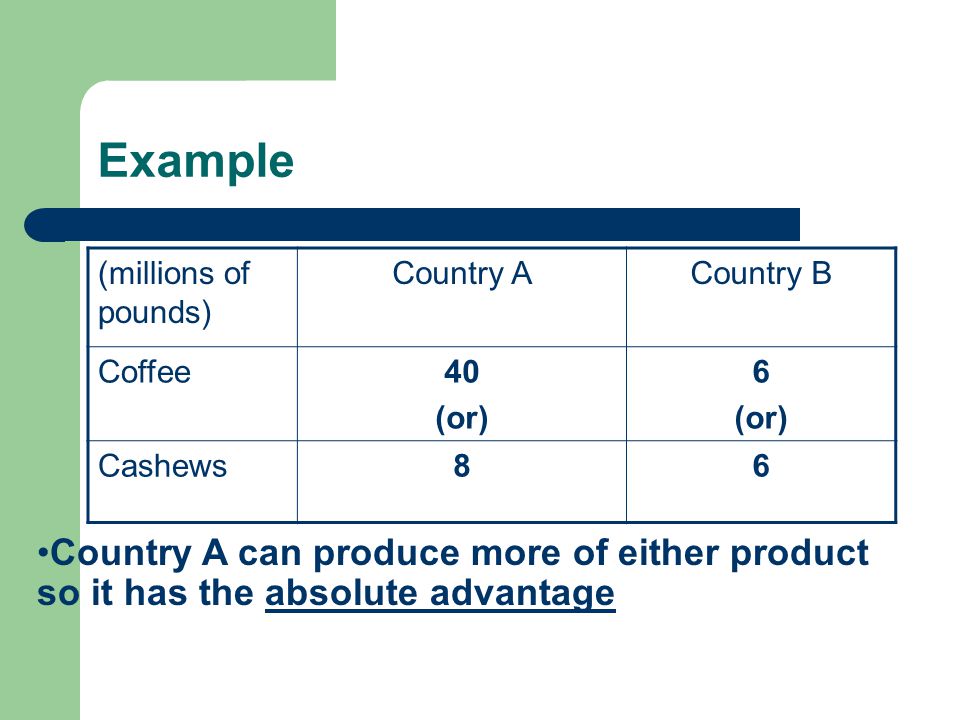 Example

| (millions of pounds) | Country A | Country B |
|---|---|---|
| Coffee | 40 (or) | 6 (or) |
| Cashews | 8 | 6 |

•Country A can produce more of either product so it has the absolute advantage